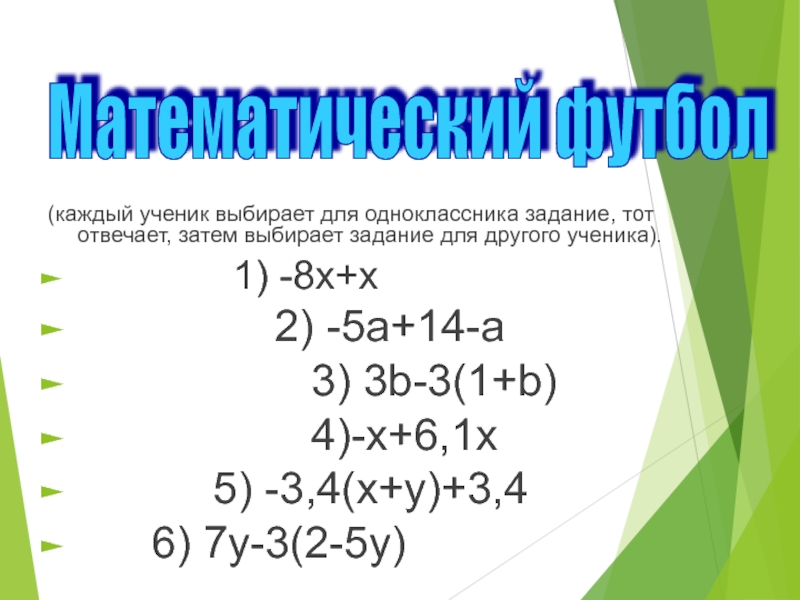 Математический футбол

(каждый ученик выбирает для одноклассника задание, тот отвечает, затем выбирает задание для другого ученика).

1) $-8x+x$

2) $-5a+14-a$

3) $3b-3(1+b)$

4) $-x+6,1x$

5) $-3,4(x+y)+3,4$

6) $7y-3(2-5y)$